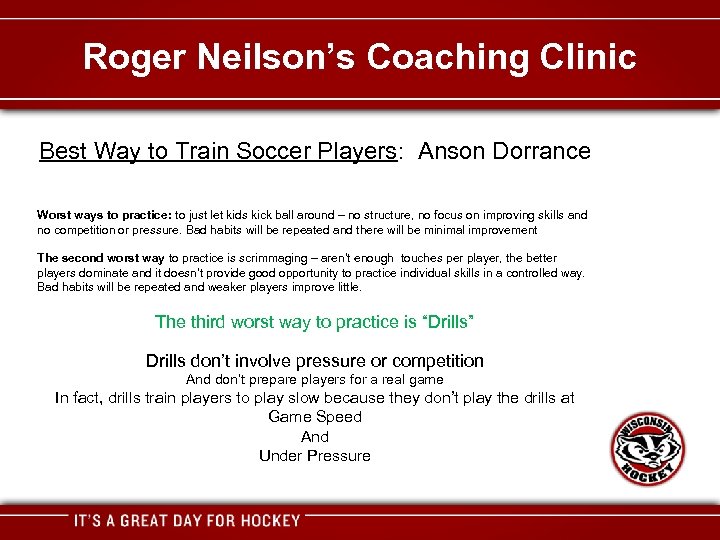 Roger Neilson's Coaching Clinic

Best Way to Train Soccer Players: Anson Dorrance

Worst ways to practice: to just let kids kick ball around – no structure, no focus on improving skills and no competition or pressure. Bad habits will be repeated and there will be minimal improvement

The second worst way to practice is scrimmaging – aren't enough touches per player, the better players dominate and it doesn't provide good opportunity to practice individual skills in a controlled way. Bad habits will be repeated and weaker players improve little.

The third worst way to practice is "Drills"

Drills don't involve pressure or competition
And don't prepare players for a real game
In fact, drills train players to play slow because they don't play the drills at Game Speed
And
Under Pressure

WISCONSIN HOCKEY

IT'S A GREAT DAY FOR HOCKEY